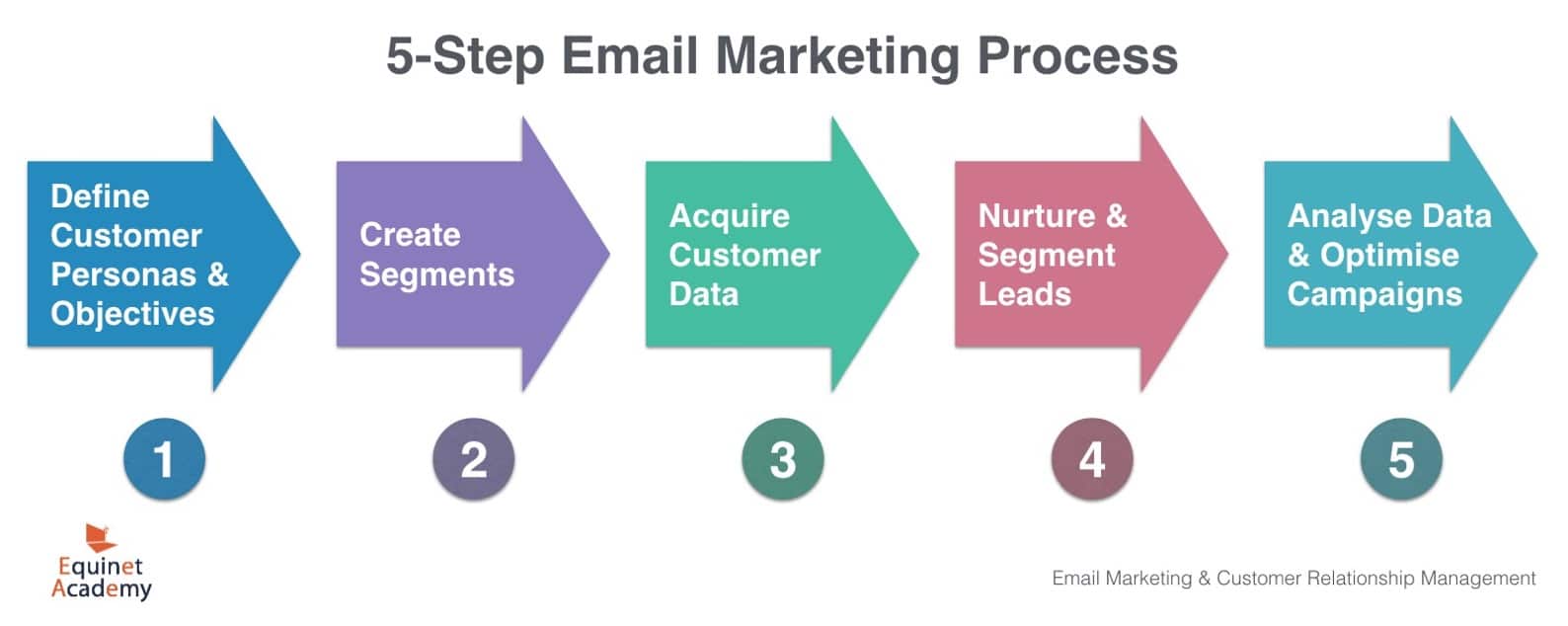 5-Step Email Marketing Process

Define Customer Personas & Objectives

Create Segments

Acquire Customer Data

Nurture & Segment Leads

Analyse Data & Optimise Campaigns

1

2

3

4

5

Equinet Academy

Email Marketing & Customer Relationship Management